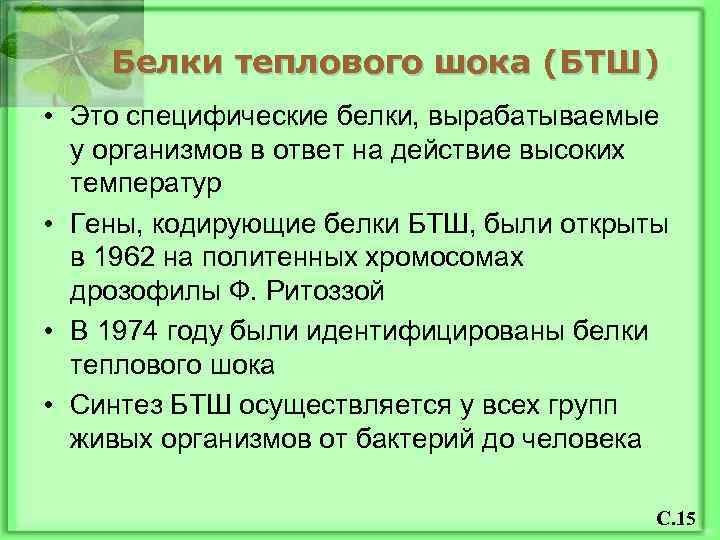 Белки теплового шока (БТШ)

• Это специфические белки, вырабатываемые у организмов в ответ на действие высоких температур

• Гены, кодирующие белки БТШ, были открыты в 1962 на политенных хромосомах дрозофилы Ф. Ритоззой

• В 1974 году были идентифицированы белки теплового шока

• Синтез БТШ осуществляется у всех групп живых организмов от бактерий до человека

С.15